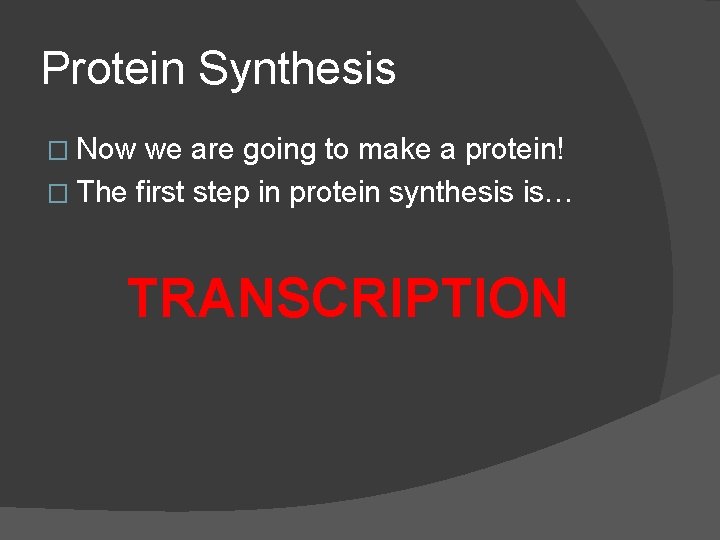 Protein Synthesis

□ Now we are going to make a protein!
□ The first step in protein synthesis is…

TRANSCRIPTION